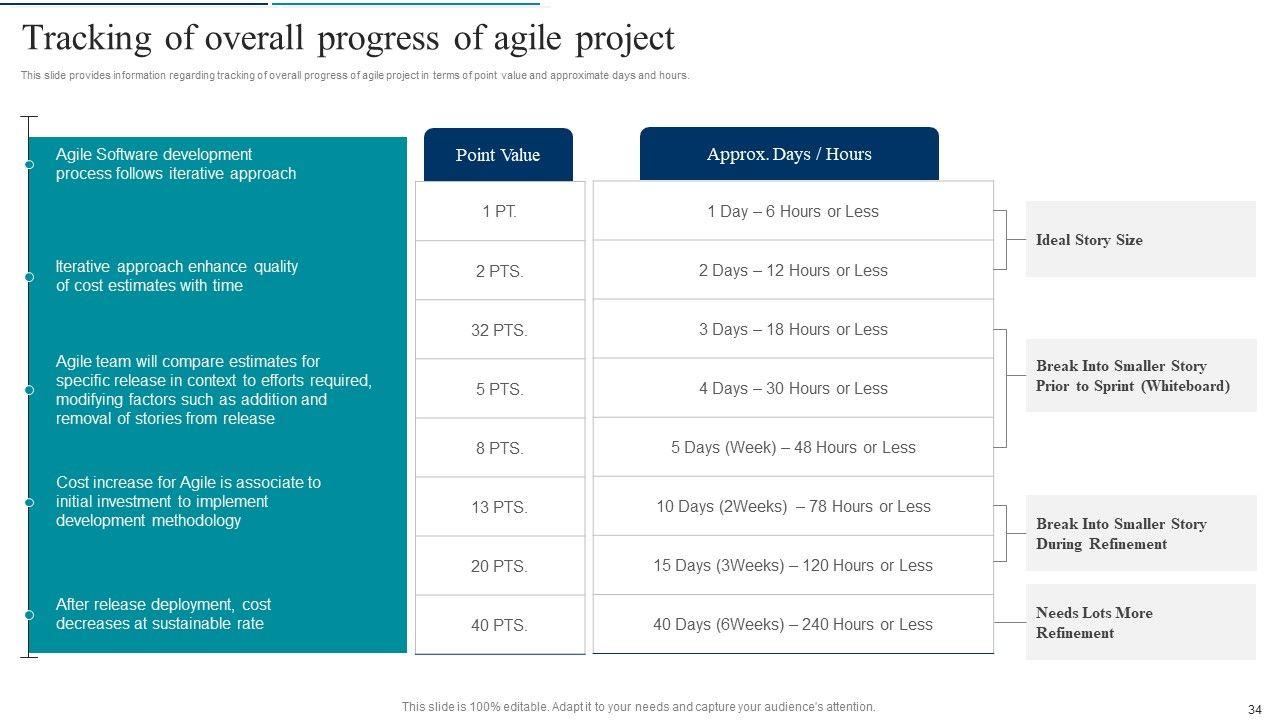 Tracking of overall progress of agile project

This slide provides information regarding tracking of overall progress of agile project in terms of point value and approximate days and hours.

Agile Software development process follows iterative approach

Iterative approach enhance quality of cost estimates with time

Agile team will compare estimates for specific release in context to efforts required, modifying factors such as addition and removal of stories from release

Cost increase for Agile is associate to initial investment to implement development methodology

After release deployment, cost decreases at sustainable rate

| Point Value | Approx. Days / Hours |
|---|---|
| 1 PT. | 1 Day – 6 Hours or Less |
| 2 PTS. | 2 Days – 12 Hours or Less |
| 32 PTS. | 3 Days – 18 Hours or Less |
| 5 PTS. | 4 Days – 30 Hours or Less |
| 8 PTS. | 5 Days (Week) – 48 Hours or Less |
| 13 PTS. | 10 Days (2Weeks) – 78 Hours or Less |
| 20 PTS. | 15 Days (3Weeks) – 120 Hours or Less |
| 40 PTS. | 40 Days (6Weeks) – 240 Hours or Less |

Ideal Story Size

Break Into Smaller Story Prior to Sprint (Whiteboard)

Break Into Smaller Story During Refinement

Needs Lots More Refinement

This slide is 100% editable. Adapt it to your needs and capture your audience's attention.

34